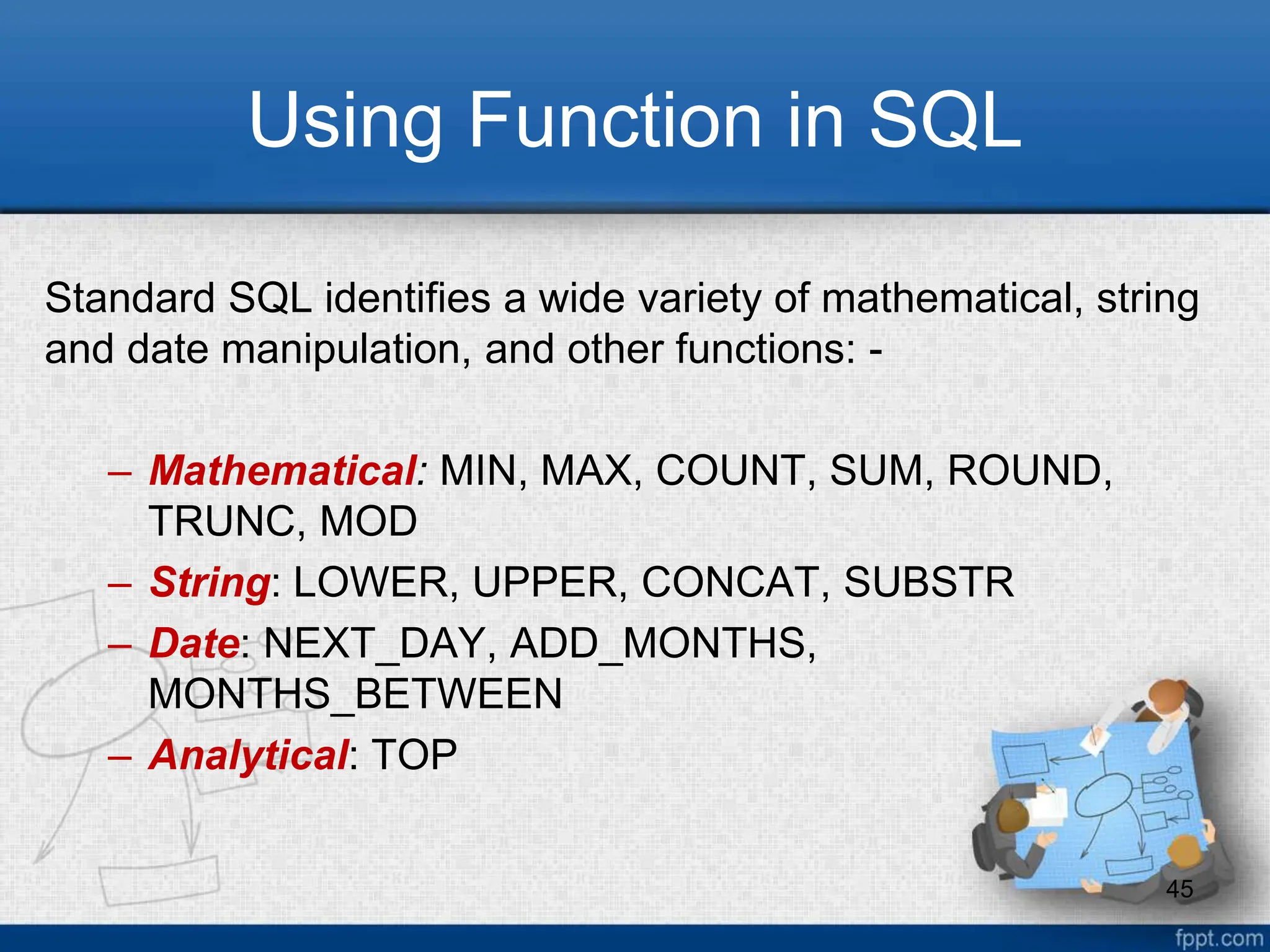 Using Function in SQL

Standard SQL identifies a wide variety of mathematical, string and date manipulation, and other functions: -

– Mathematical: MIN, MAX, COUNT, SUM, ROUND, TRUNC, MOD
– String: LOWER, UPPER, CONCAT, SUBSTR
– Date: NEXT_DAY, ADD_MONTHS, MONTHS_BETWEEN
– Analytical: TOP

45

fppt.com